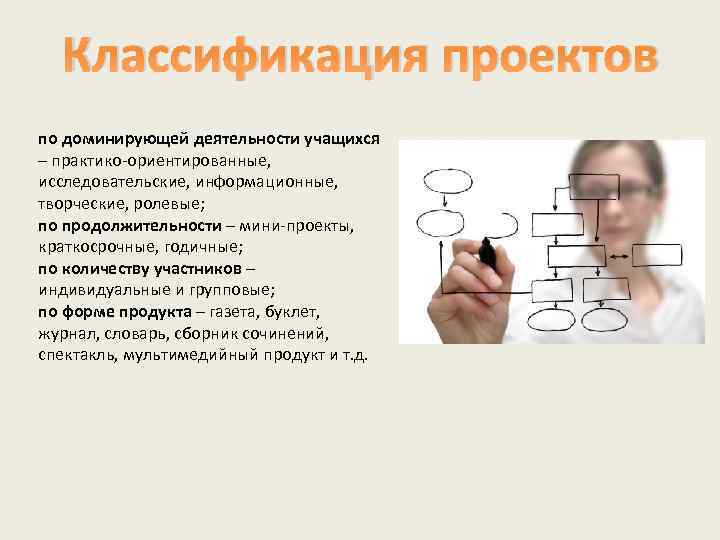 Классификация проектов

по доминирующей деятельности учащихся – практико-ориентированные, исследовательские, информационные, творческие, ролевые;
по продолжительности – мини-проекты, краткосрочные, годичные;
по количеству участников – индивидуальные и групповые;
по форме продукта – газета, буклет, журнал, словарь, сборник сочинений, спектакль, мультимедийный продукт и т.д.